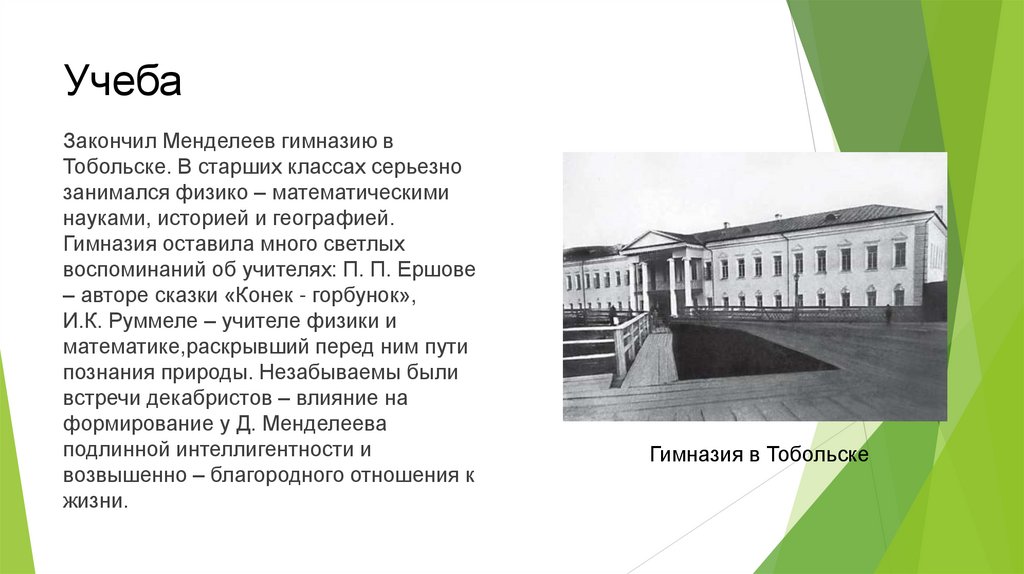 Учеба

Закончил Менделеев гимназию в Тобольске. В старших классах серьезно занимался физико – математическими науками, историей и географией. Гимназия оставила много светлых воспоминаний об учителях: П. П. Ершове – авторе сказки «Конек - горбунок», И.К. Руммеле – учителе физики и математике,раскрывший перед ним пути познания природы. Незабываемы были встречи декабристов – влияние на формирование у Д. Менделеева подлинной интеллигентности и возвышенно – благородного отношения к жизни.

Гимназия в Тобольске